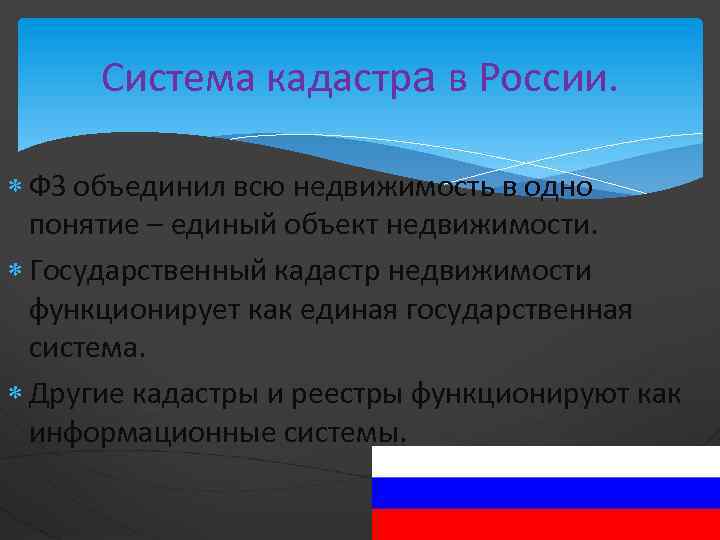 Система кадастра в России.

ФЗ объединил всю недвижимость в одно понятие – единый объект недвижимости.

Государственный кадастр недвижимости функционирует как единая государственная система.

Другие кадастры и реестры функционируют как информационные системы.